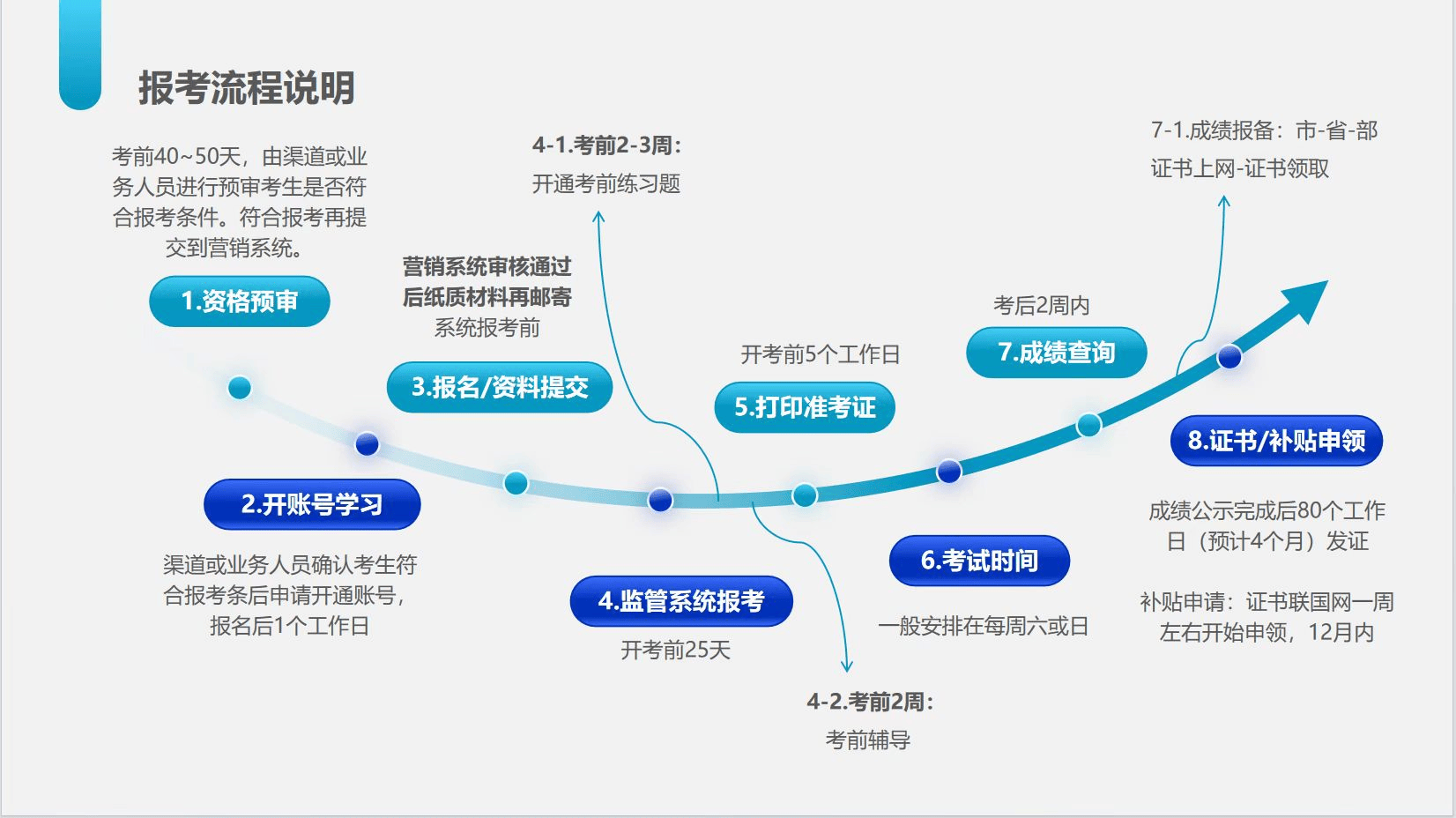 报考流程说明

考前40~50天，由渠道或业务人员进行预审考生是否符合报考条件。符合报考再提交到营销系统。

1.资格预审

2.开账号学习

渠道或业务人员确认考生符合报考条后申请开通账号，报名后1个工作日

营销系统审核通过后纸质材料再邮寄
系统报考前

3.报名/资料提交

4-1.考前2-3周：
开通考前练习题

4.监管系统报考

开考前25天

4-2.考前2周：
考前辅导

开考前5个工作日

5.打印准考证

6.考试时间

一般安排在每周六或日

考后2周内

7.成绩查询

7-1.成绩报备：市-省-部
证书上网-证书领取

8.证书/补贴申领

成绩公示完成后80个工作日（预计4个月）发证

补贴申请：证书联国网一周左右开始申领，12月内